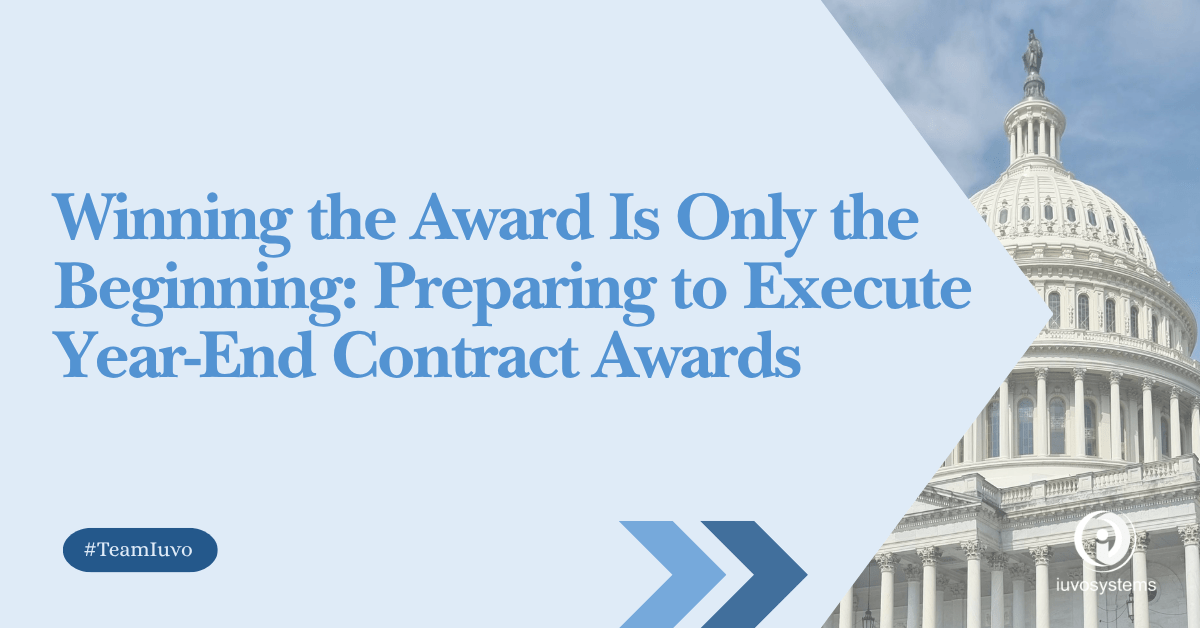 Winning the Award Is Only the Beginning: Preparing to Execute Year-End Contract Awards

#TeamIuvo

iuvosystems